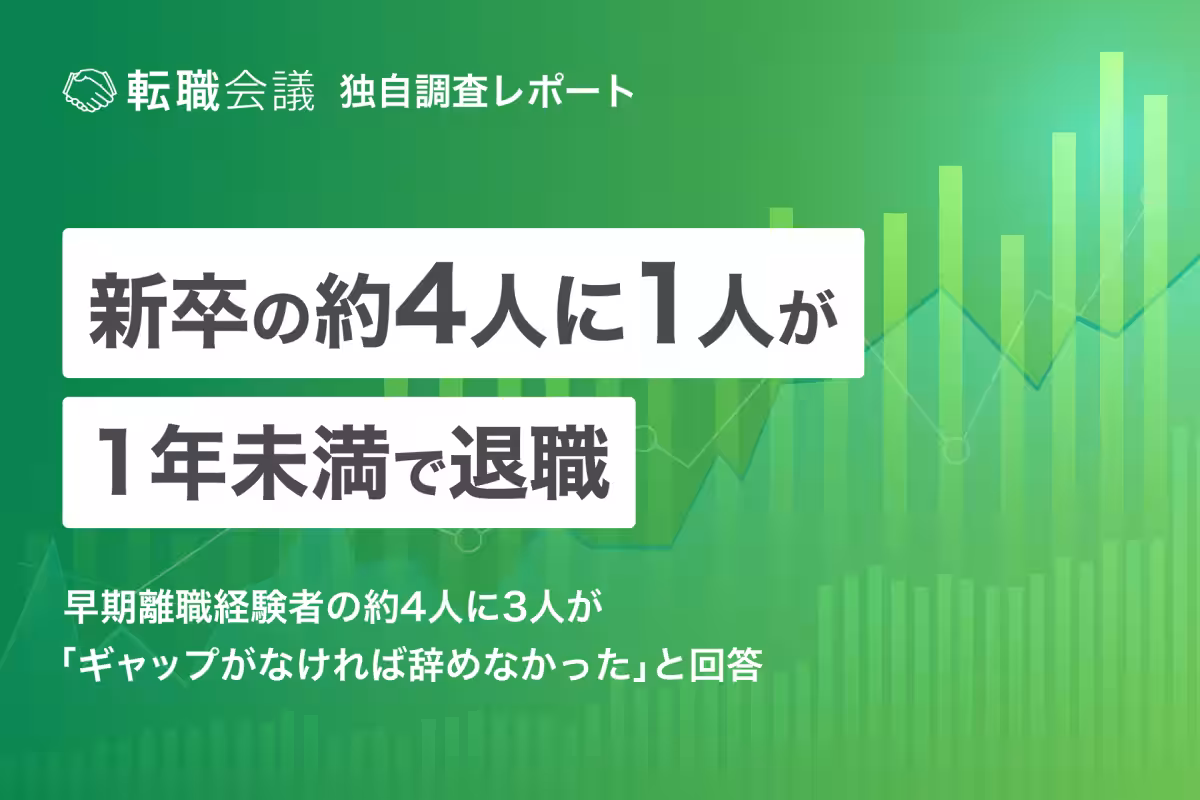 転職会議 独自調査レポート

新卒の約4人に1人が

1年未満で退職

早期離職経験者の約4人に3人が
「ギャップがなければ辞めなかった」と回答